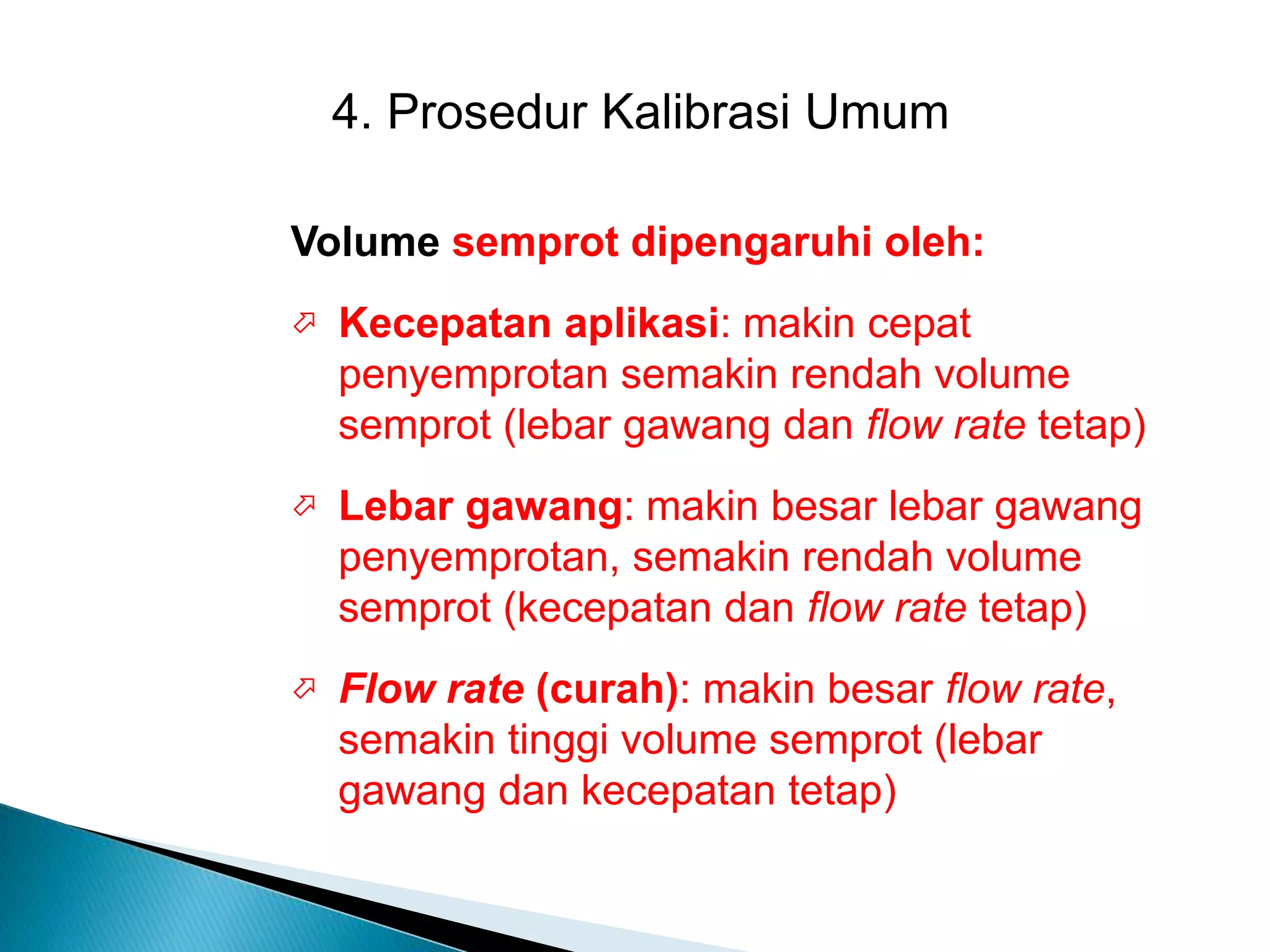 4. Prosedur Kalibrasi Umum

Volume semprot dipengaruhi oleh:

Kecepatan aplikasi: makin cepat penyemprotan semakin rendah volume semprot (lebar gawang dan flow rate tetap)

Lebar gawang: makin besar lebar gawang penyemprotan, semakin rendah volume semprot (kecepatan dan flow rate tetap)

Flow rate (curah): makin besar flow rate, semakin tinggi volume semprot (lebar gawang dan kecepatan tetap)